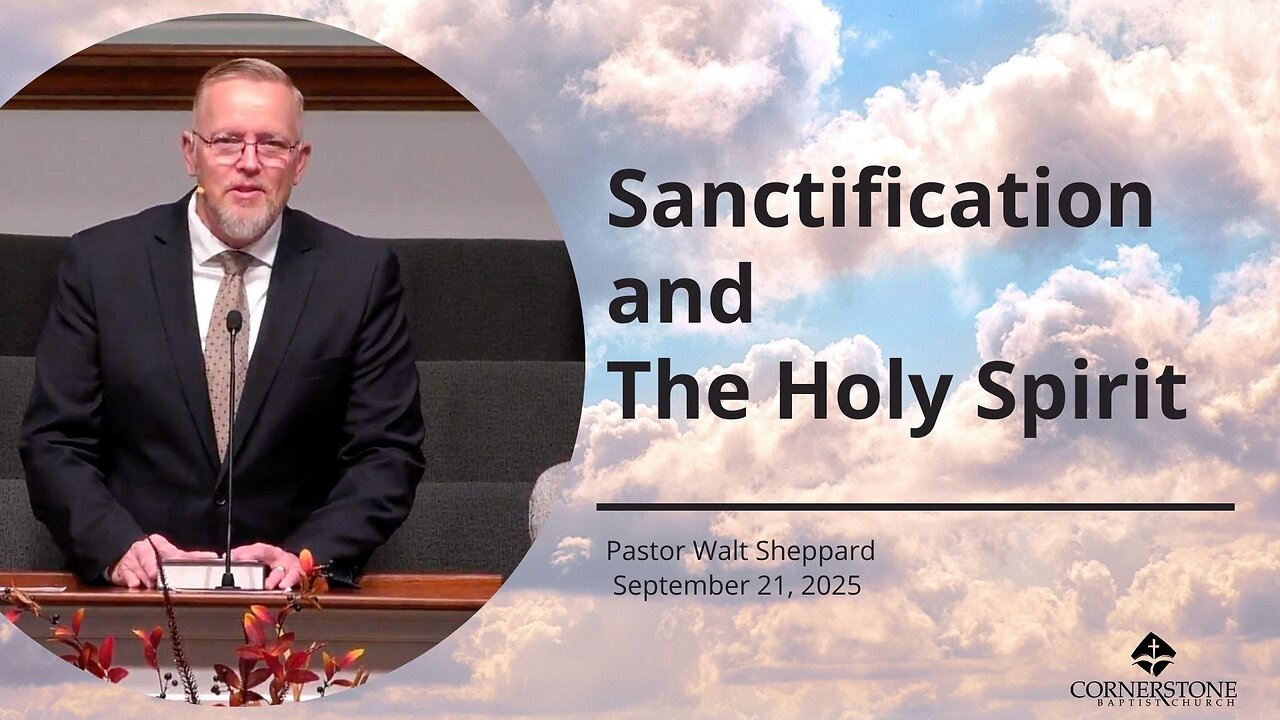 Sanctification
and
The Holy Spirit

Pastor Walt Sheppard
September 21, 2025

CORNERSTONE
BAPTIST CHURCH